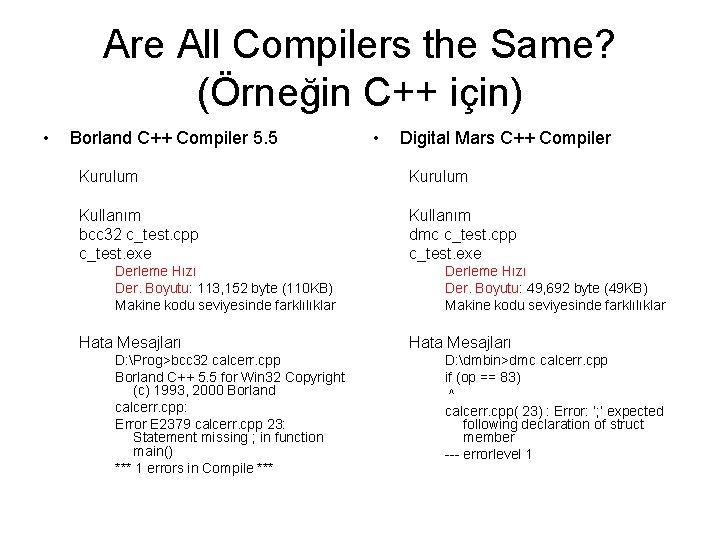 Are All Compilers the Same? (Örneğin C++ için)

• Borland C++ Compiler 5.5

Kurulum

Kullanım
bcc32 c_test.cpp
c_test.exe
Derleme Hızı
Der. Boyutu: 113,152 byte (110KB)
Makine kodu seviyesinde farklılıklar

Hata Mesajları
D:\Prog>bcc32 calcerr.cpp
Borland C++ 5.5 for Win32 Copyright (c) 1993, 2000 Borland
calcerr.cpp:
Error E2379 calcerr.cpp 23: Statement missing ; in function main()
*** 1 errors in Compile ***

• Digital Mars C++ Compiler

Kurulum

Kullanım
dmc c_test.cpp
c_test.exe
Derleme Hızı
Der. Boyutu: 49,692 byte (49KB)
Makine kodu seviyesinde farklılıklar

Hata Mesajları
D:\dmbin>dmc calcerr.cpp
if (op == 83)
^
calcerr.cpp( 23) : Error: ';' expected following declaration of struct member
--- errorlevel 1